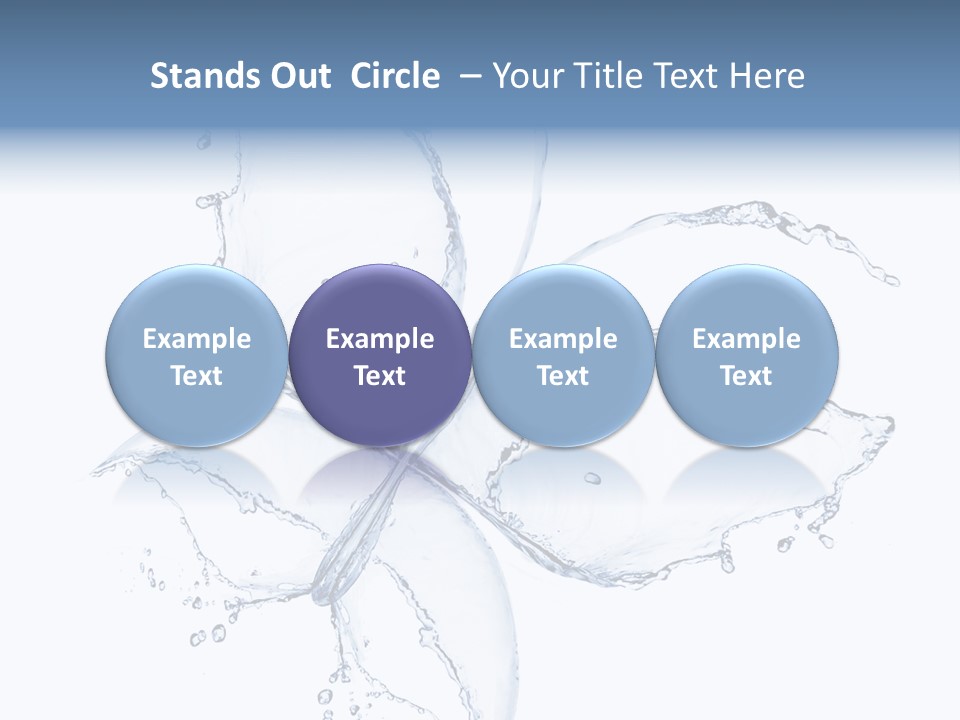 Stands Out Circle – Your Title Text Here

Example Text

Example Text

Example Text

Example Text